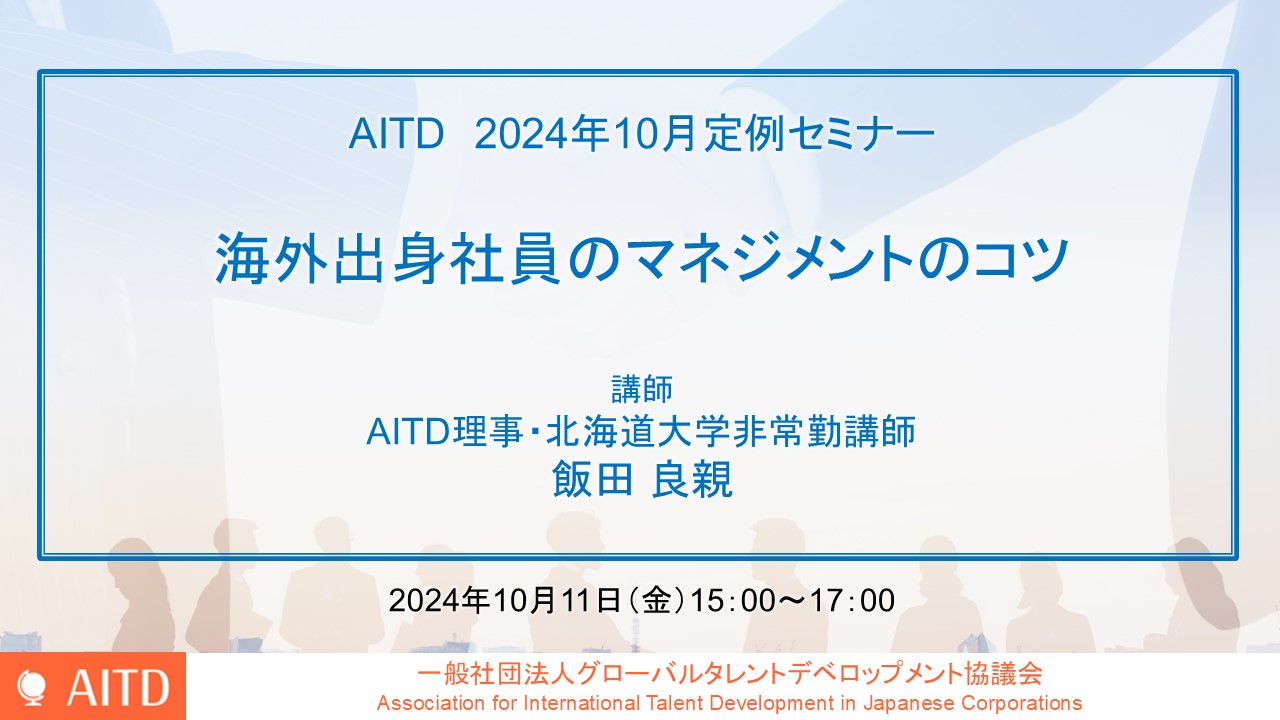 AITD 2024年10月定例セミナー

海外出身社員のマネジメントのコツ

講師
AITD理事・北海道大学非常勤講師
飯田 良親

2024年10月11日（金）15：00～17：00

AITD

一般社団法人グローバルタレントデベロップメント協議会
Association for International Talent Development in Japanese Corporations